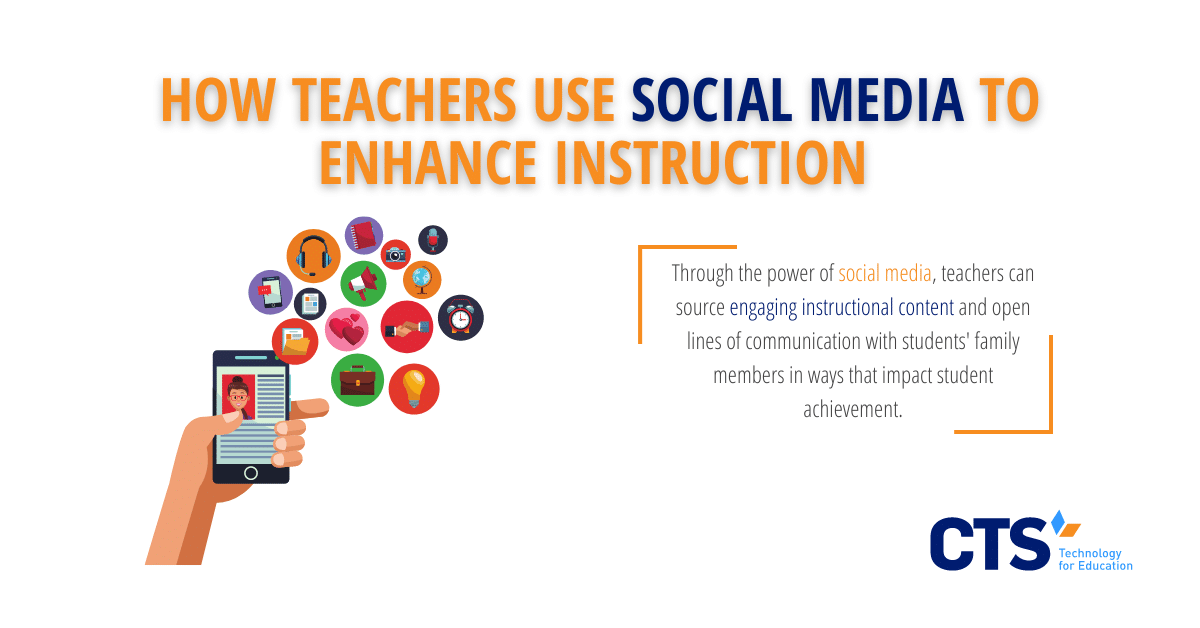 HOW TEACHERS USE SOCIAL MEDIA TO ENHANCE INSTRUCTION

Through the power of social media, teachers can source engaging instructional content and open lines of communication with students' family members in ways that impact student achievement.

CTS Technology for Education